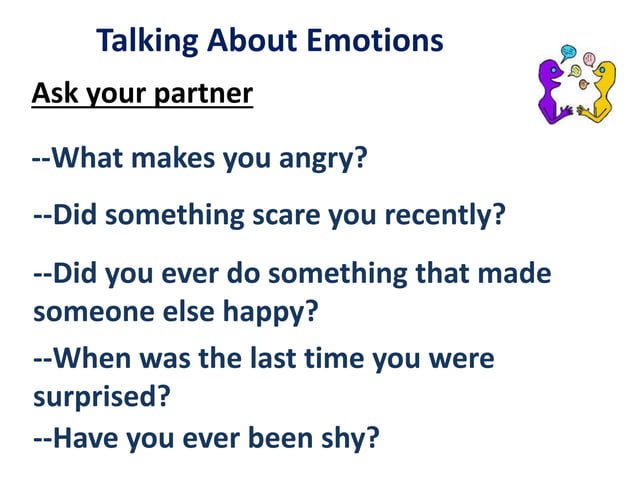 Talking About Emotions

Ask your partner

--What makes you angry?

--Did something scare you recently?

--Did you ever do something that made someone else happy?

--When was the last time you were surprised?

--Have you ever been shy?